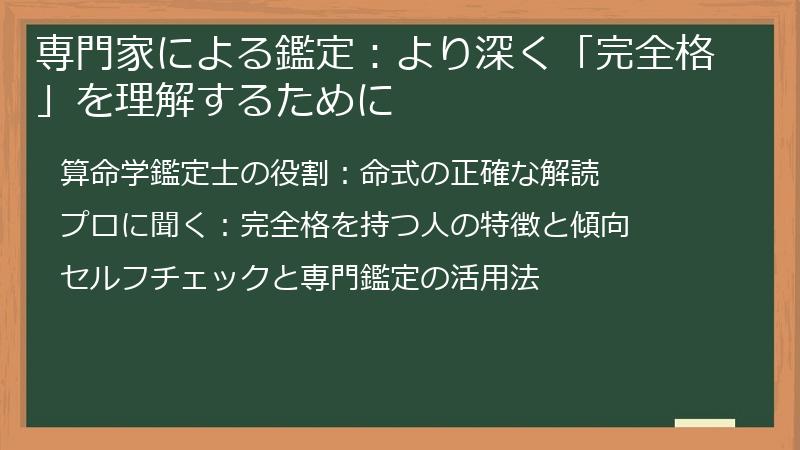 専門家による鑑定：より深く「完全格」を理解するために

算命学鑑定士の役割：命式の正確な解読

プロに聞く：完全格を持つ人の特徴と傾向

セルフチェックと専門鑑定の活用法